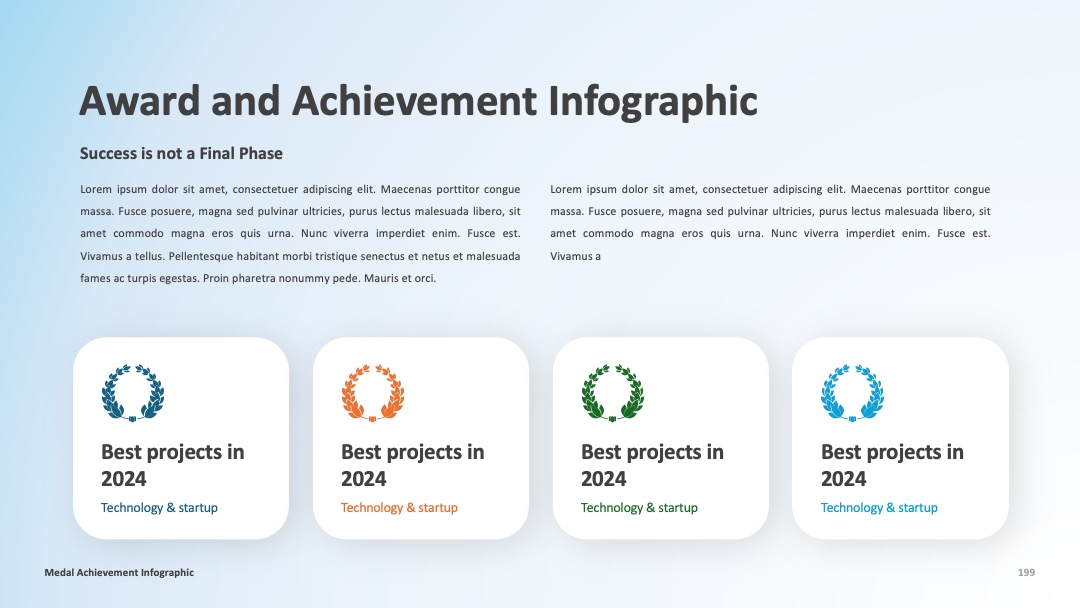 Award and Achievement Infographic

Success is not a Final Phase

Lorem ipsum dolor sit amet, consectetuer adipiscing elit. Maecenas porttitor congue massa. Fusce posuere, magna sed pulvinar ultricies, purus lectus malesuada libero, sit amet commodo magna eros quis urna. Nunc viverra imperdiet enim. Fusce est. Vivamus a tellus. Pellentesque habitant morbi tristique senectus et netus et malesuada fames ac turpis egestas. Proin pharetra nonummy pede. Mauris et orci.

Lorem ipsum dolor sit amet, consectetuer adipiscing elit. Maecenas porttitor congue massa. Fusce posuere, magna sed pulvinar ultricies, purus lectus malesuada libero, sit amet commodo magna eros quis urna. Nunc viverra imperdiet enim. Fusce est. Vivamus a

Best projects in 2024
Technology & startup

Best projects in 2024
Technology & startup

Best projects in 2024
Technology & startup

Best projects in 2024
Technology & startup

Medal Achievement Infographic

199